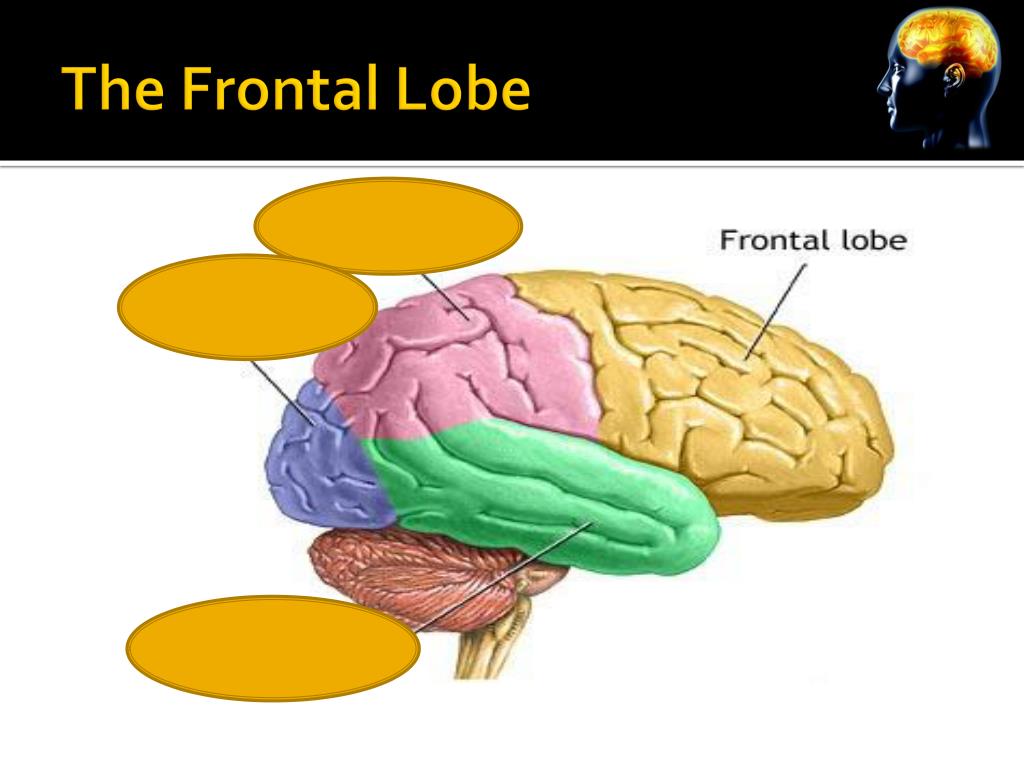 The Frontal Lobe

Frontal lobe